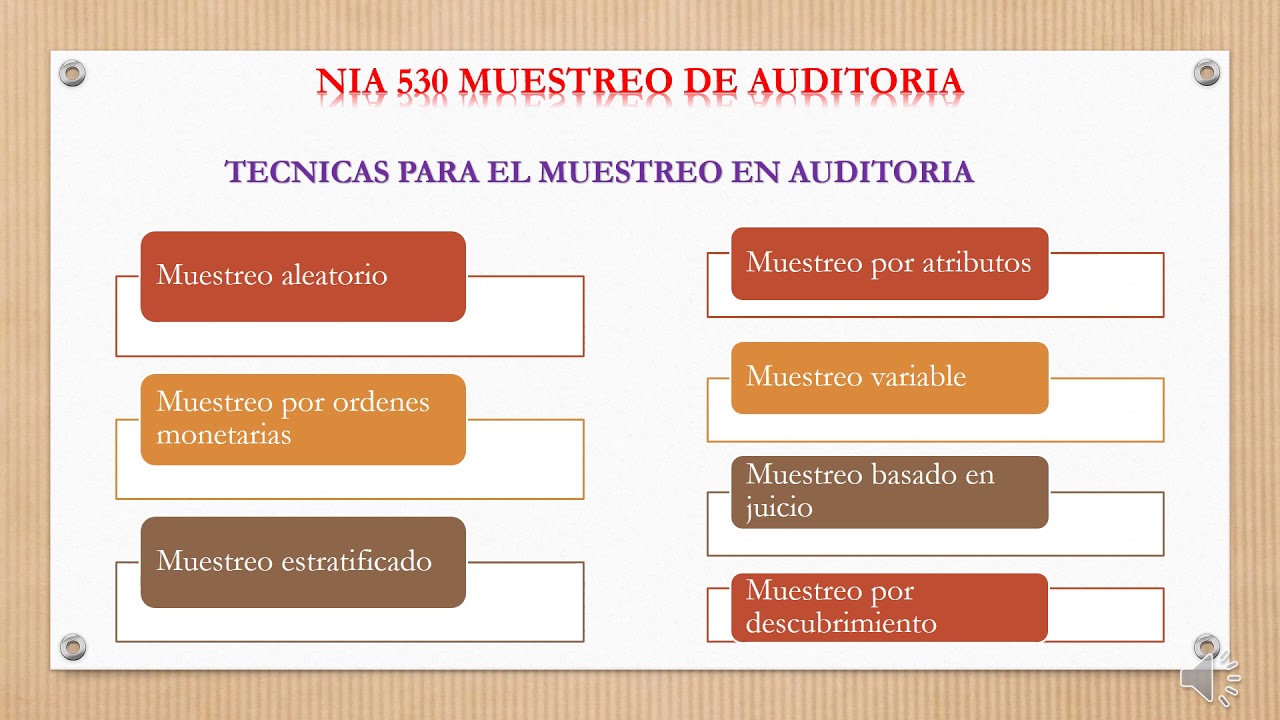 NIA 530 MUESTREO DE AUDITORIA

TECNICAS PARA EL MUESTREO EN AUDITORIA

Muestreo aleatorio

Muestreo por ordenes monetarias

Muestreo estratificado

Muestreo por atributos

Muestreo variable

Muestreo basado en juicio

Muestreo por descubrimiento